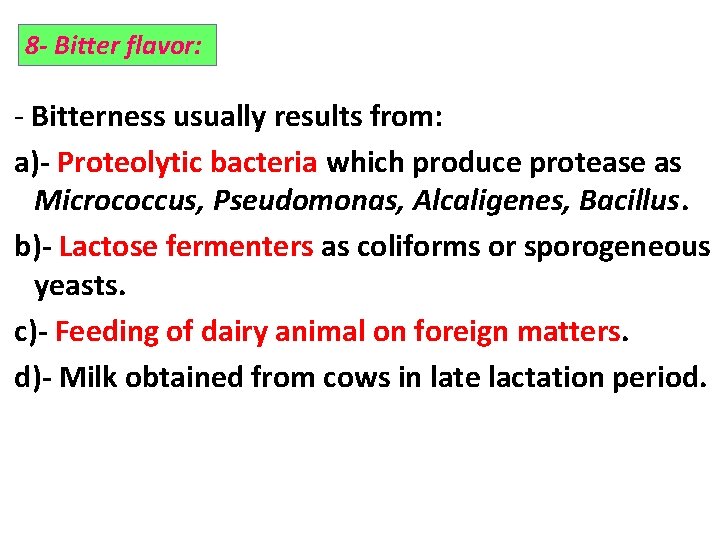 8- Bitter flavor:

- Bitterness usually results from:

a)- Proteolytic bacteria which produce protease as Micrococcus, Pseudomonas, Alcaligenes, Bacillus.

b)- Lactose fermenters as coliforms or sporogeneous yeasts.

c)- Feeding of dairy animal on foreign matters.

d)- Milk obtained from cows in late lactation period.